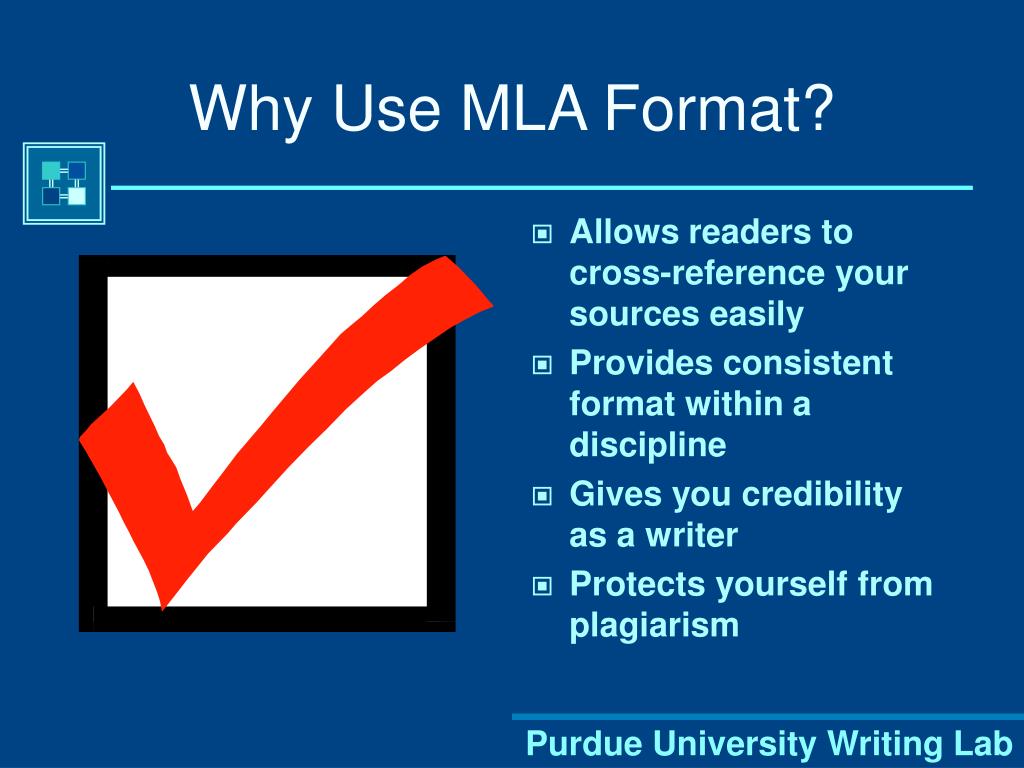 Why Use MLA Format?

- Allows readers to cross-reference your sources easily
- Provides consistent format within a discipline
- Gives you credibility as a writer
- Protects yourself from plagiarism

Purdue University Writing Lab